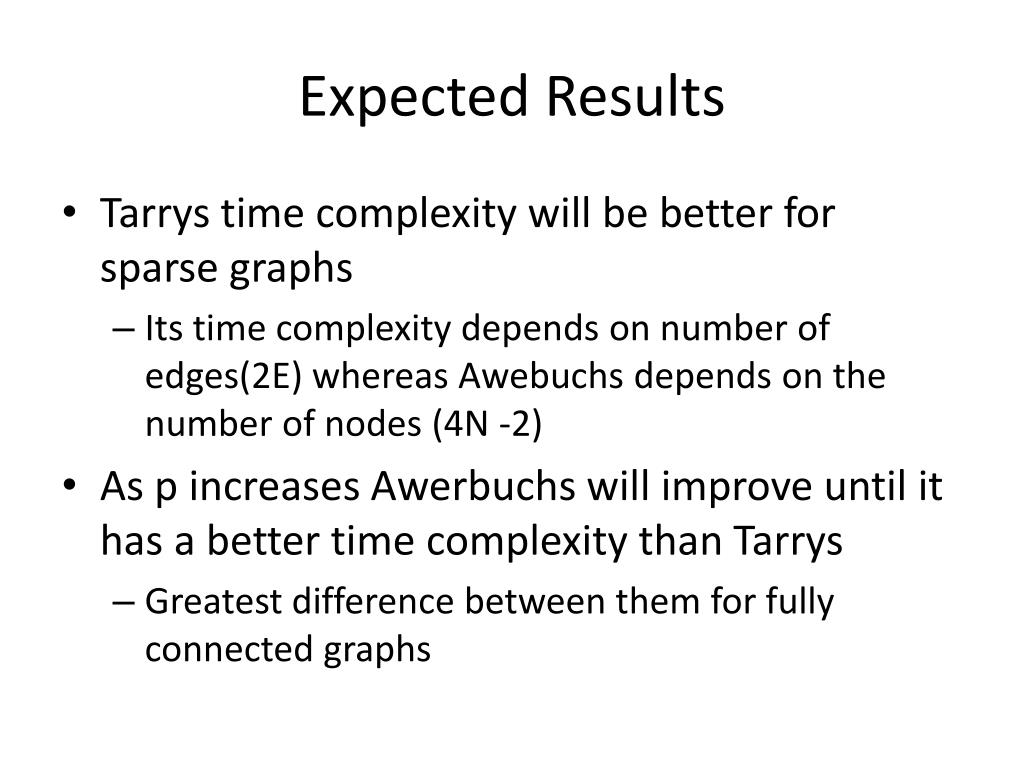 Expected Results

• Tarrys time complexity will be better for sparse graphs
– Its time complexity depends on number of edges(2E) whereas Awebuchs depends on the number of nodes (4N -2)

• As p increases Awerbuchs will improve until it has a better time complexity than Tarrys
– Greatest difference between them for fully connected graphs